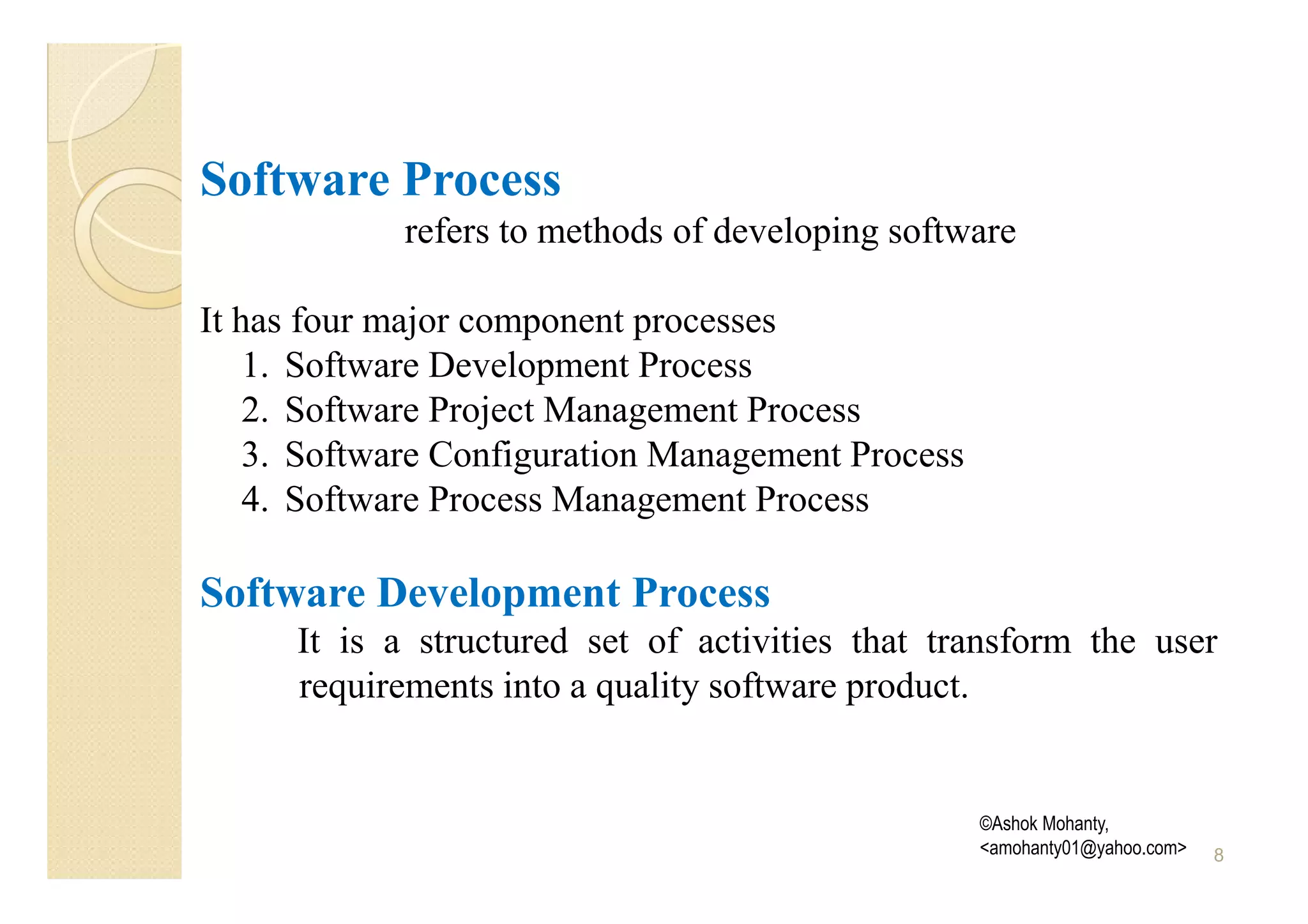 Software Process

refers to methods of developing software

It has four major component processes
1. Software Development Process
2. Software Project Management Process
3. Software Configuration Management Process
4. Software Process Management Process

Software Development Process

It is a structured set of activities that transform the user requirements into a quality software product.

©Ashok Mohanty,
<amohanty01@yahoo.com>

8